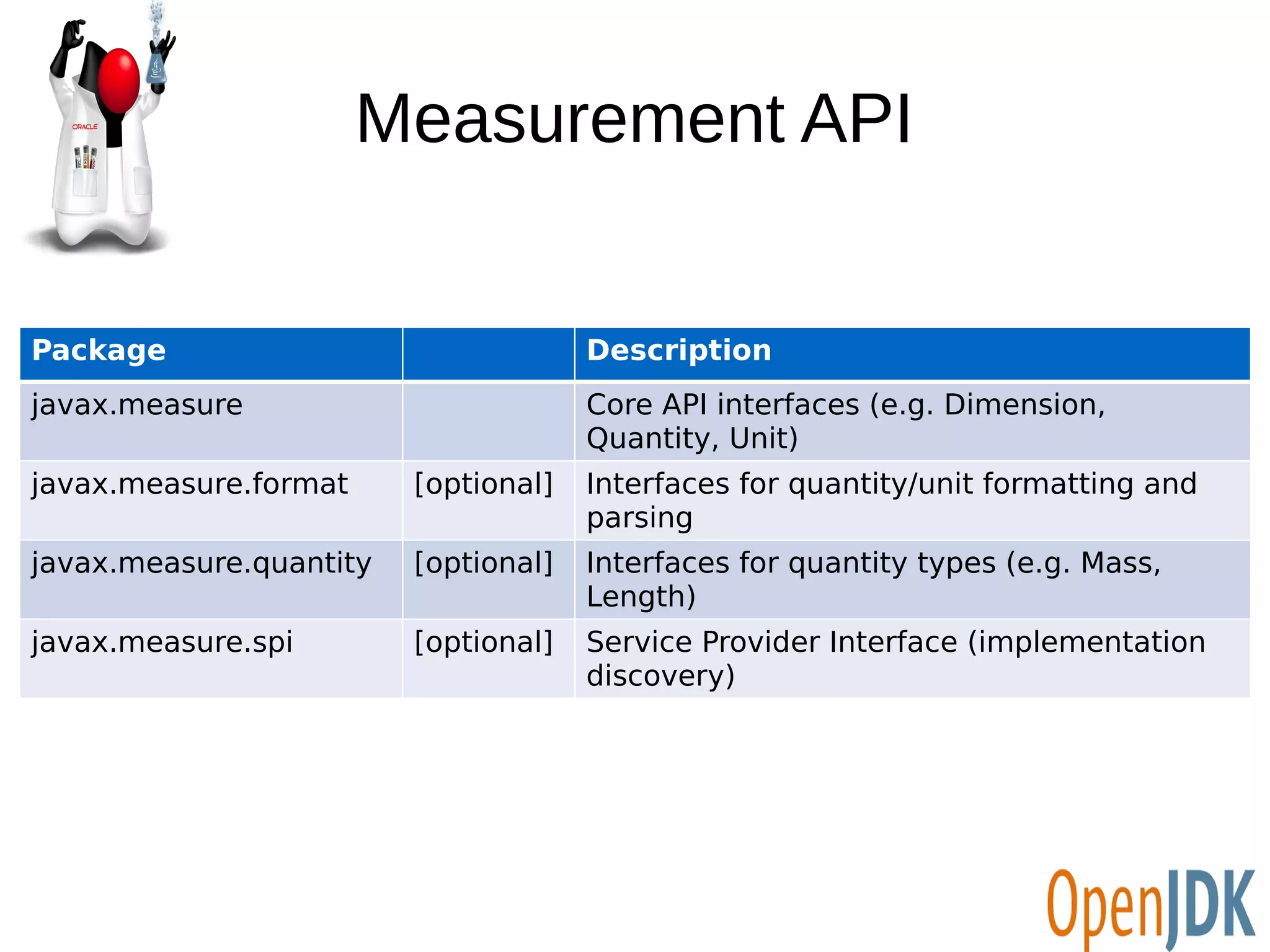 ORACLE

Measurement API

| Package | | Description |
|---|---|---|
| javax.measure | | Core API interfaces (e.g. Dimension, Quantity, Unit) |
| javax.measure.format | [optional] | Interfaces for quantity/unit formatting and parsing |
| javax.measure.quantity | [optional] | Interfaces for quantity types (e.g. Mass, Length) |
| javax.measure.spi | [optional] | Service Provider Interface (implementation discovery) |

OpenJDK